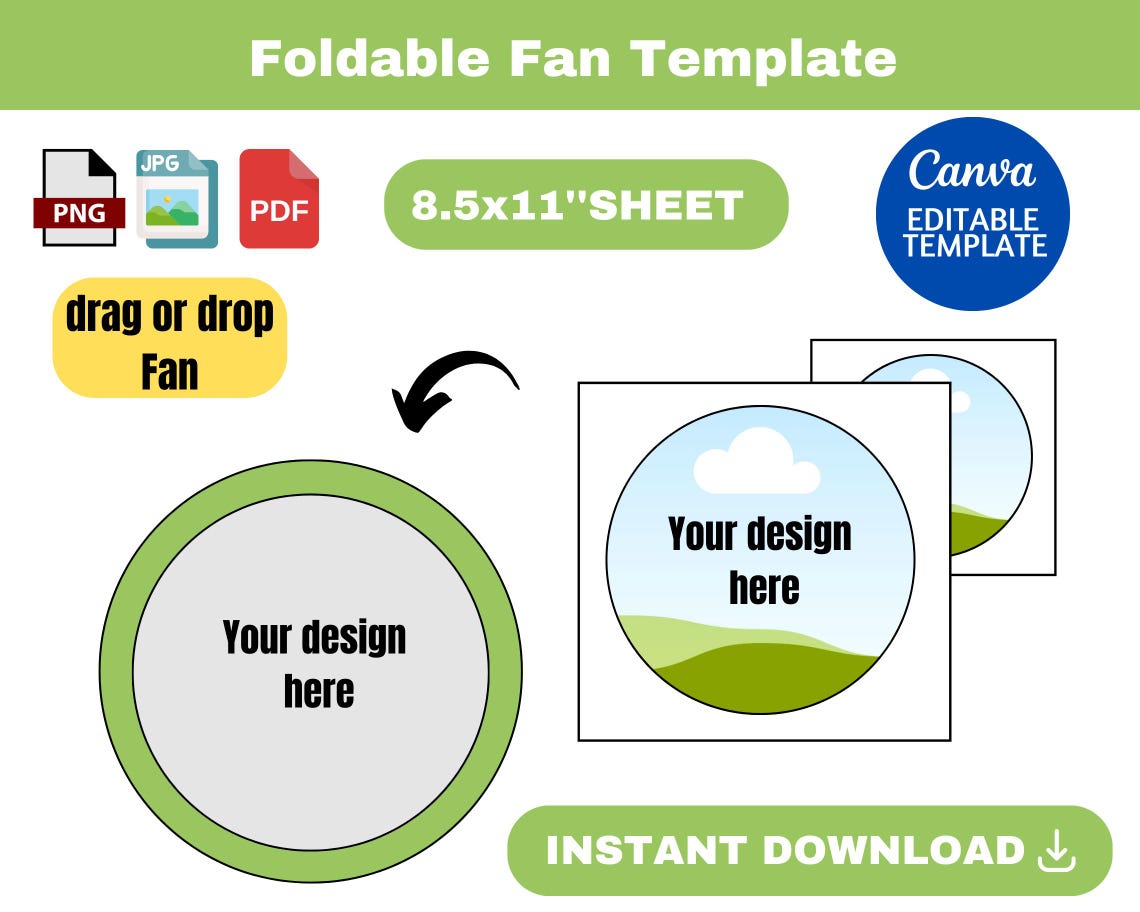 Foldable Fan Template

PNG JPG PDF

8.5x11''SHEET

Canva
EDITABLE
TEMPLATE

drag or drop
Fan

Your design here

Your design here

INSTANT DOWNLOAD